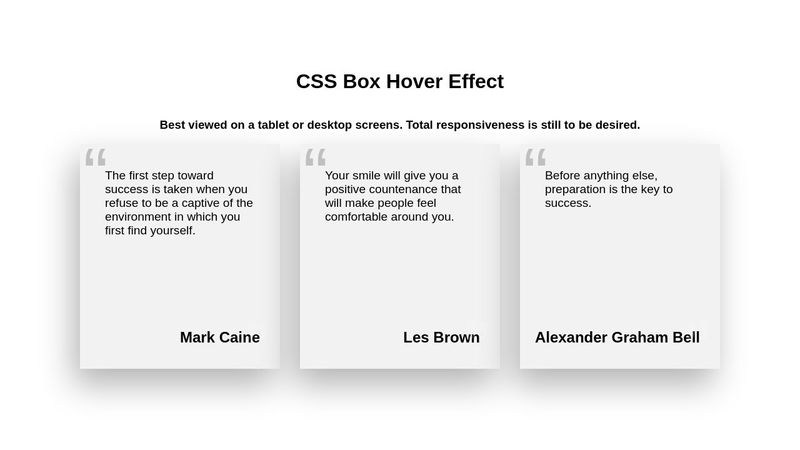 CSS Box Hover Effect

Best viewed on a tablet or desktop screens. Total responsiveness is still to be desired.

“

The first step toward success is taken when you refuse to be a captive of the environment in which you first find yourself.

Mark Caine

“

Your smile will give you a positive countenance that will make people feel comfortable around you.

Les Brown

“

Before anything else, preparation is the key to success.

Alexander Graham Bell